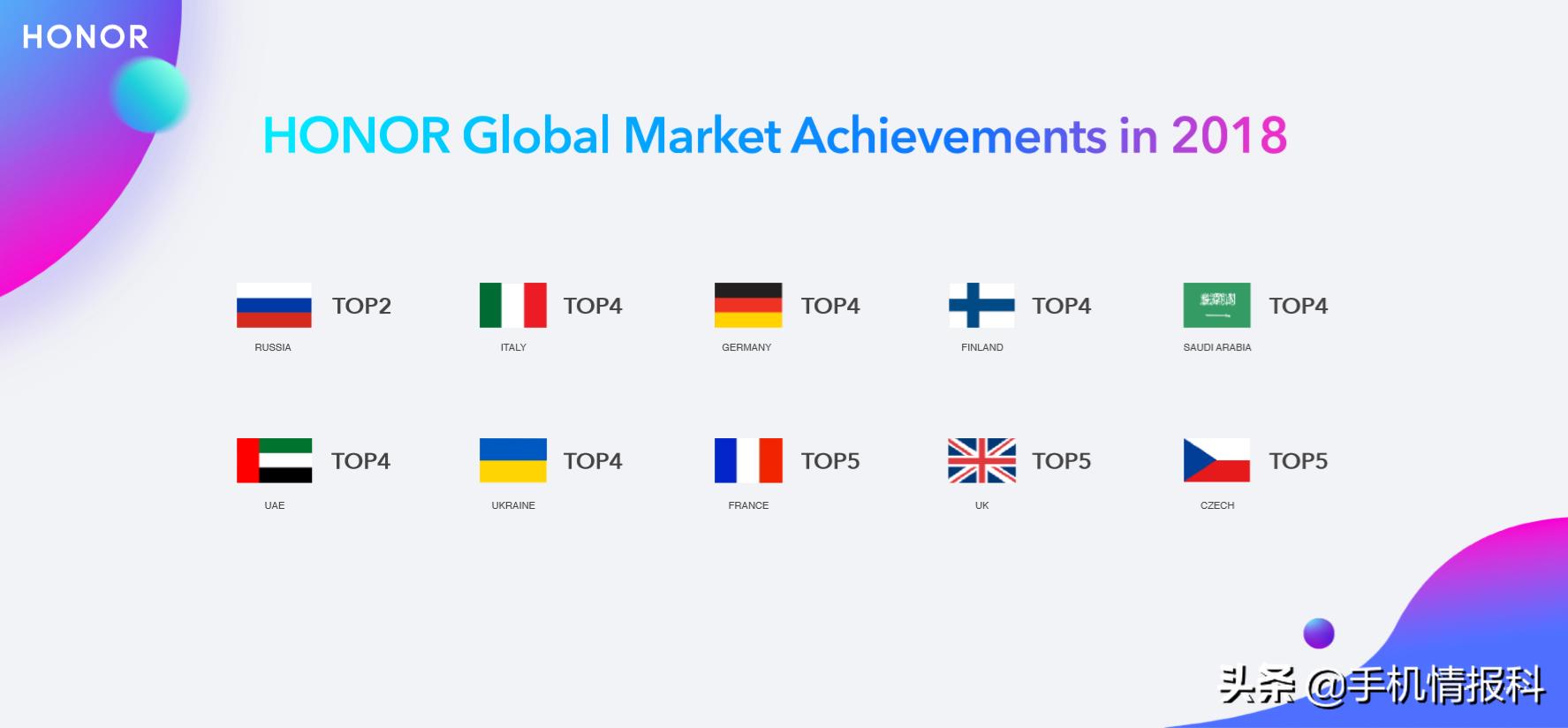 HONOR

HONOR Global Market Achievements in 2018

TOP2
RUSSIA

TOP4
ITALY

TOP4
GERMANY

TOP4
FINLAND

TOP4
SAUDI ARABIA

TOP4
UAE

TOP4
UKRAINE

TOP5
FRANCE

TOP5
UK

TOP5
CZECH

头条 @手机情报科